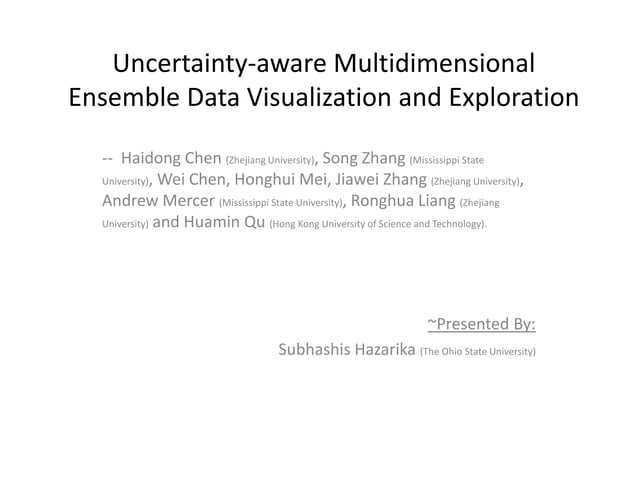 Uncertainty-aware Multidimensional Ensemble Data Visualization and Exploration

-- Haidong Chen (Zhejiang University), Song Zhang (Mississippi State University), Wei Chen, Honghui Mei, Jiawei Zhang (Zhejiang University), Andrew Mercer (Mississippi State University), Ronghua Liang (Zhejiang University) and Huamin Qu (Hong Kong University of Science and Technology).

~Presented By:

Subhashis Hazarika (The Ohio State University)